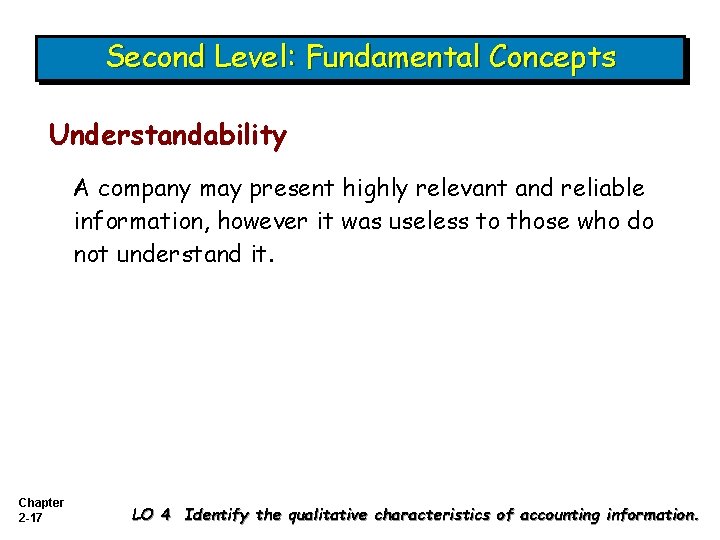 Second Level: Fundamental Concepts

Understandability

A company may present highly relevant and reliable information, however it was useless to those who do not understand it.

Chapter
2-17

LO 4 Identify the qualitative characteristics of accounting information.